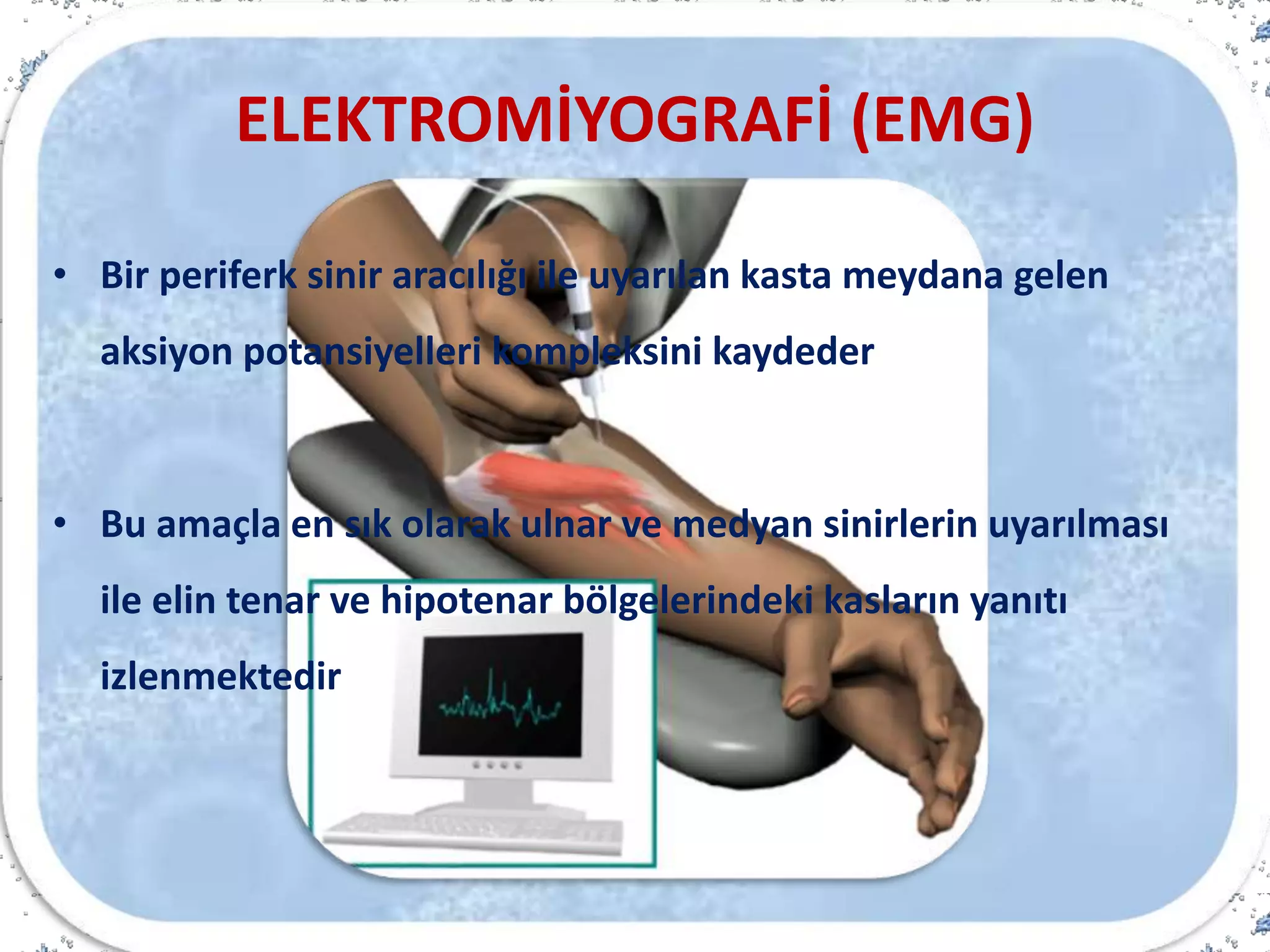 ELEKTROMİYOGRAFİ (EMG)

• Bir periferk sinir aracılığı ile uyarılan kasta meydana gelen aksiyon potansiyelleri kompleksini kaydeder

• Bu amaçla en sık olarak ulnar ve medyan sinirlerin uyarılması ile elin tenar ve hipotenar bölgelerindeki kasların yanıtı izlenmektedir